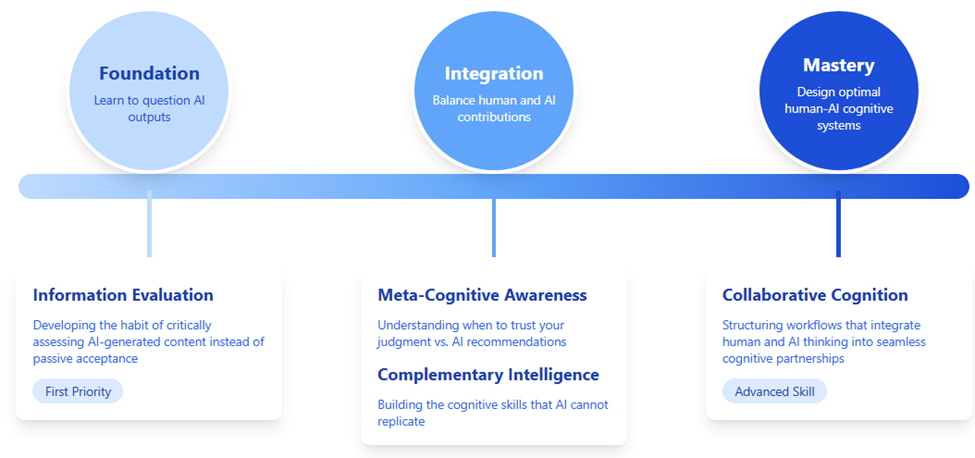 Foundation
Learn to question AI outputs

Integration
Balance human and AI contributions

Mastery
Design optimal human-AI cognitive systems

Information Evaluation
Developing the habit of critically assessing AI-generated content instead of passive acceptance
First Priority

Meta-Cognitive Awareness
Understanding when to trust your judgment vs. AI recommendations

Complementary Intelligence
Building the cognitive skills that AI cannot replicate

Collaborative Cognition
Structuring workflows that integrate human and AI thinking into seamless cognitive partnerships
Advanced Skill